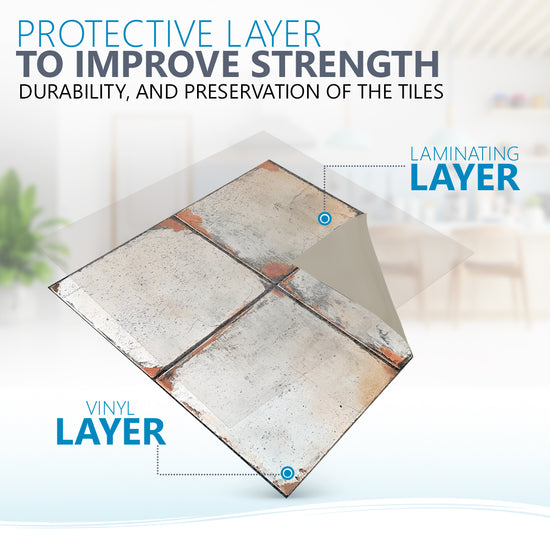 PROTECTIVE LAYER
TO IMPROVE STRENGTH
DURABILITY, AND PRESERVATION OF THE TILES

LAMINATING
LAYER

VINYL
LAYER